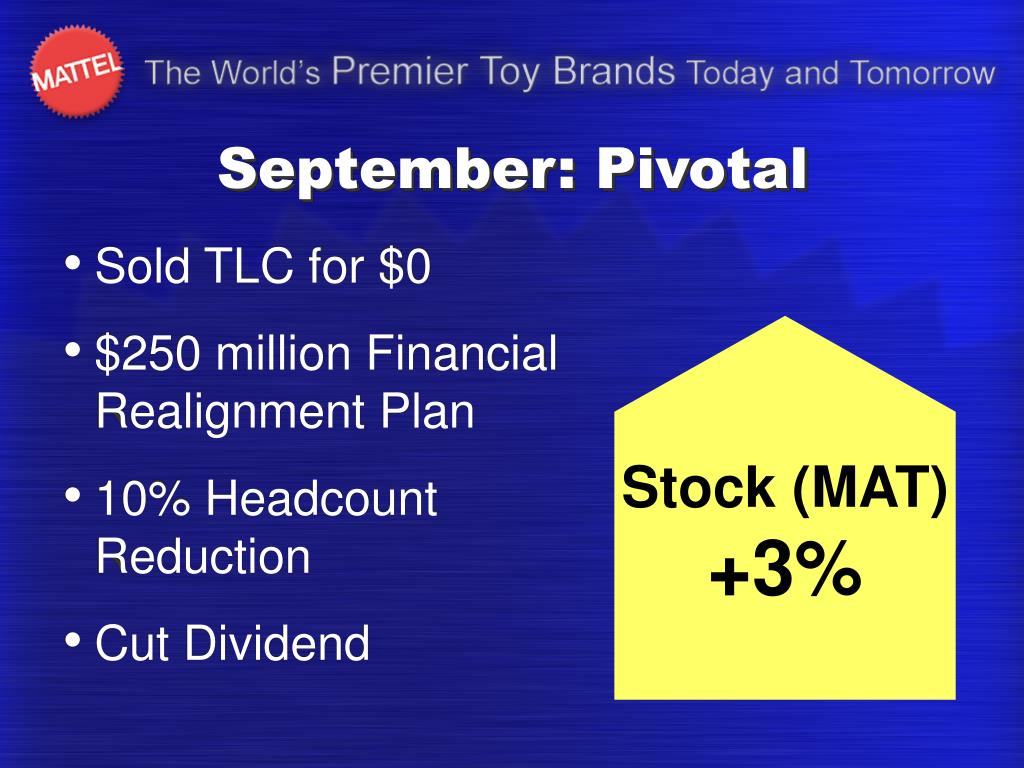 MATTEL The World's Premier Toy Brands Today and Tomorrow

September: Pivotal

• Sold TLC for \$0

• \$250 million Financial Realignment Plan

• 10% Headcount Reduction

• Cut Dividend

Stock (MAT)
+3%